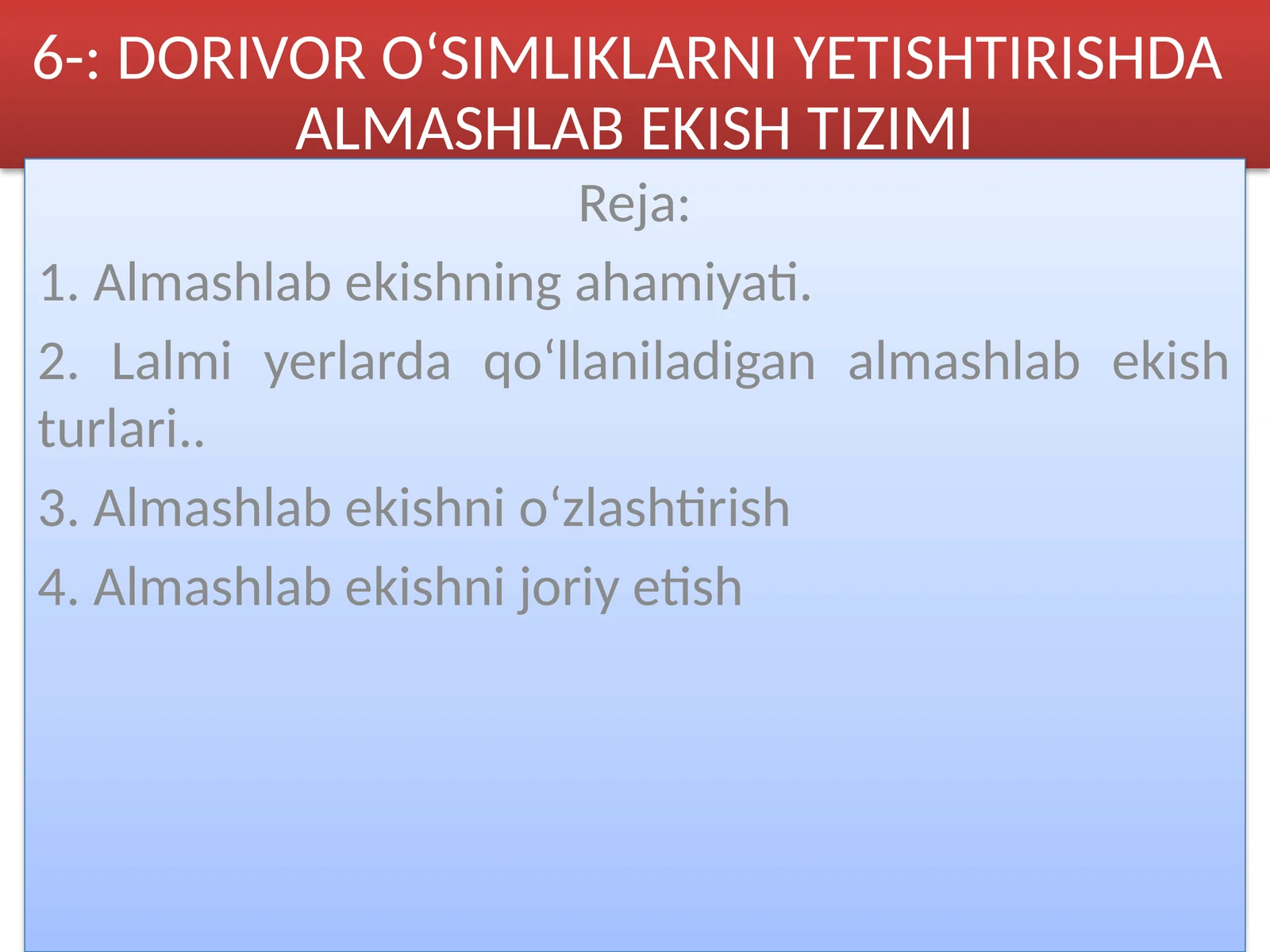 6-: DORIVOR O‘SIMLIKLARNI YETISHTIRISHDA ALMASHLAB EKISH TIZIMI

Reja:

1. Almashlab ekishning ahamiyati.

2. Lalmi yerlarda qo‘llaniladigan almashlab ekish turlari..

3. Almashlab ekishni o‘zlashtirish

4. Almashlab ekishni joriy etish